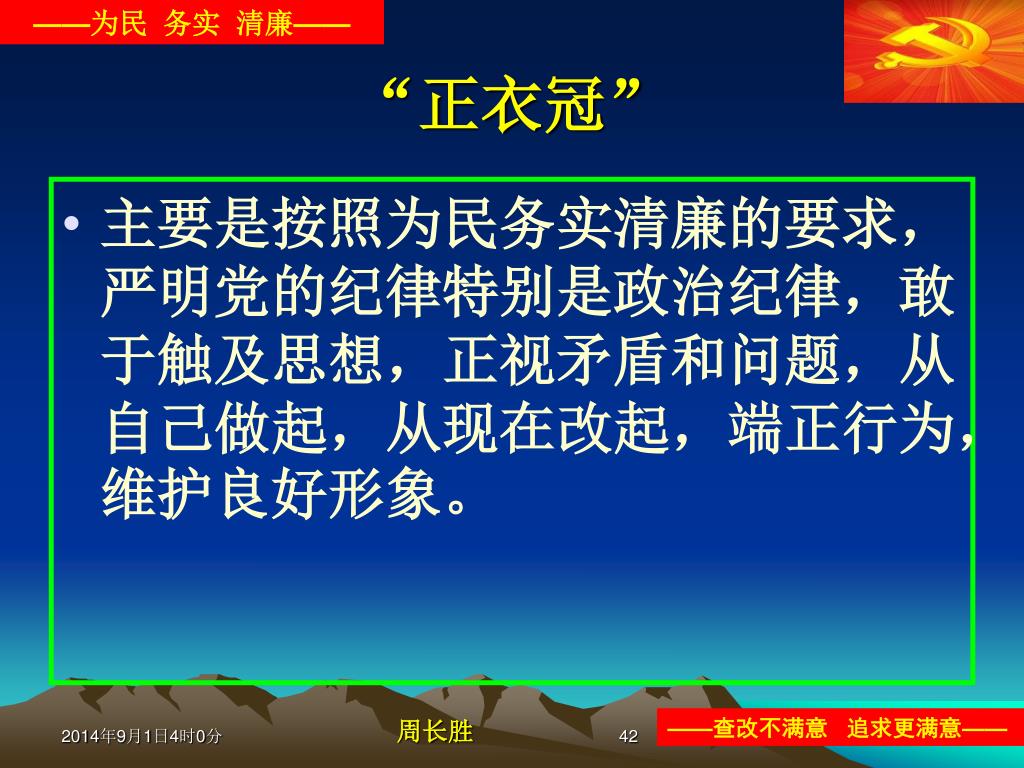 ——为民 务实 清廉——

“正衣冠”

• 主要是按照为民务实清廉的要求，严明党的纪律特别是政治纪律，敢于触及思想，正视矛盾和问题，从自己做起，从现在改起，端正行为，维护良好形象。

2014年9月1日4时0分

周长胜

42

——查改不满意 追求更满意——